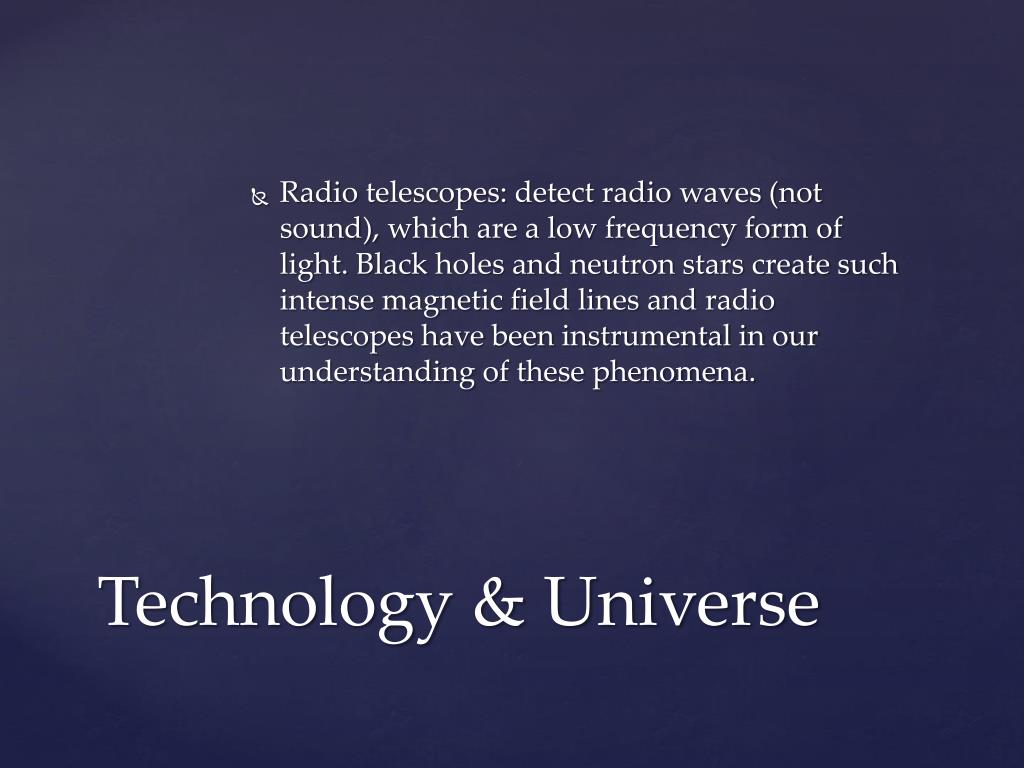 Radio telescopes: detect radio waves (not sound), which are a low frequency form of light. Black holes and neutron stars create such intense magnetic field lines and radio telescopes have been instrumental in our understanding of these phenomena.

Technology & Universe